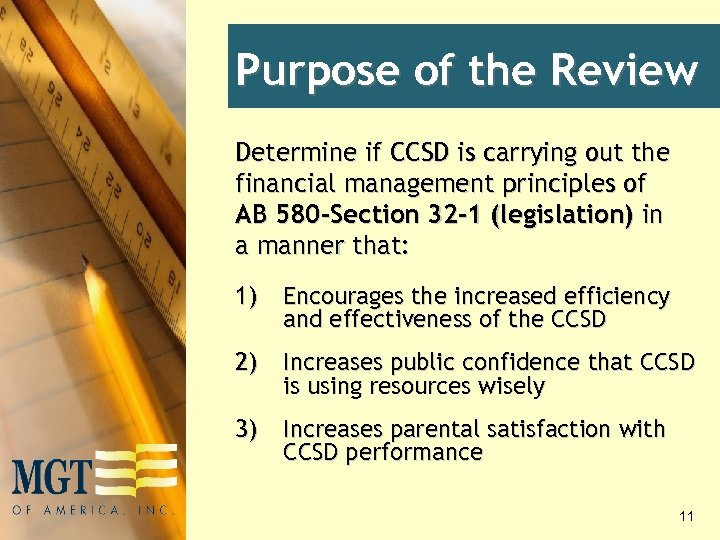 Purpose of the Review

Determine if CCSD is carrying out the financial management principles of AB 580-Section 32-1 (legislation) in a manner that:

1) Encourages the increased efficiency and effectiveness of the CCSD

2) Increases public confidence that CCSD is using resources wisely

3) Increases parental satisfaction with CCSD performance

MGT OF AMERICA, INC.

11